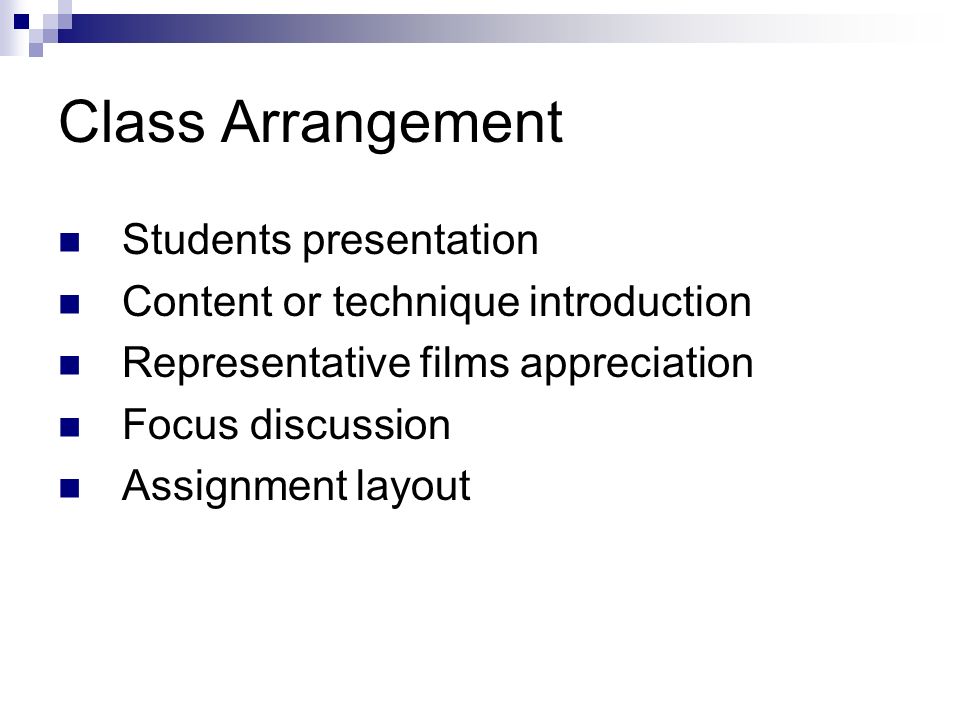 Class Arrangement

- Students presentation
- Content or technique introduction
- Representative films appreciation
- Focus discussion
- Assignment layout